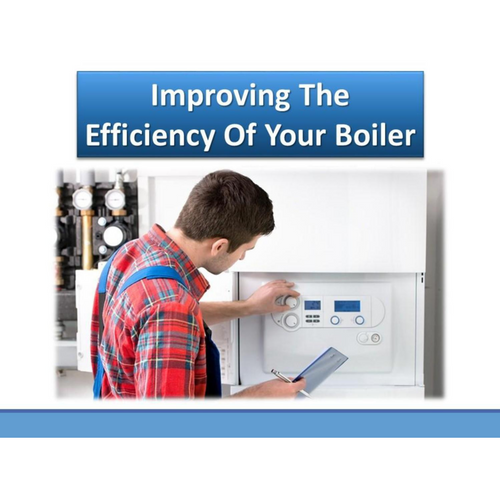 Improving The
Efficiency Of Your Boiler